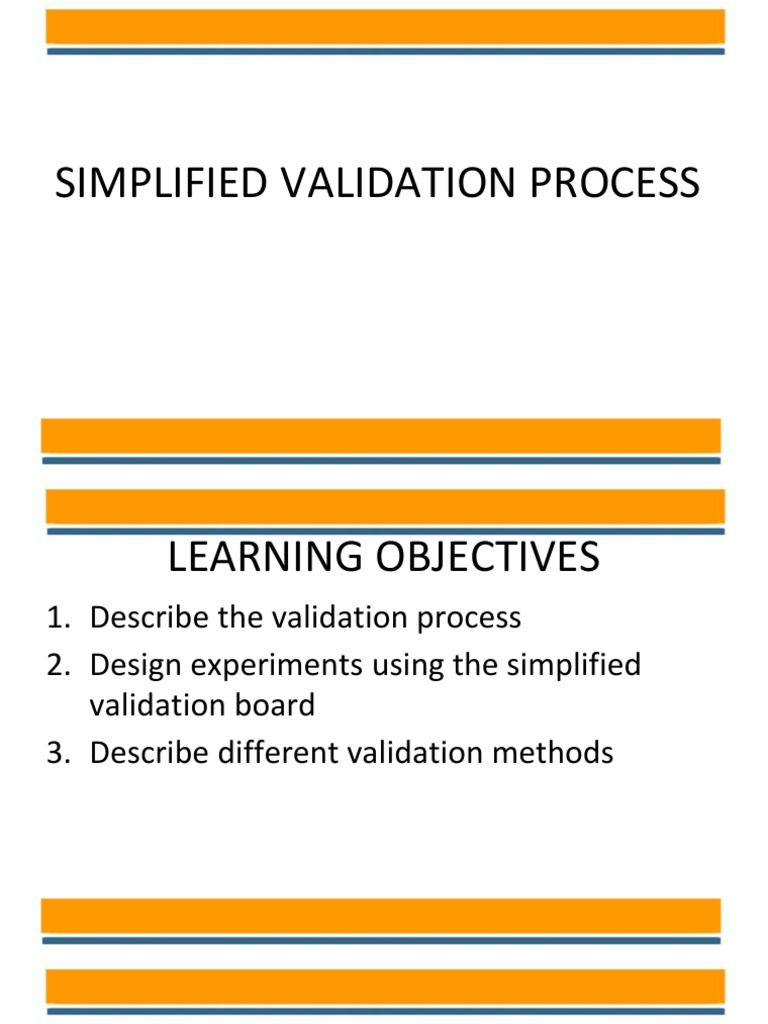 SIMPLIFIED VALIDATION PROCESS

LEARNING OBJECTIVES

1. Describe the validation process
2. Design experiments using the simplified validation board
3. Describe different validation methods